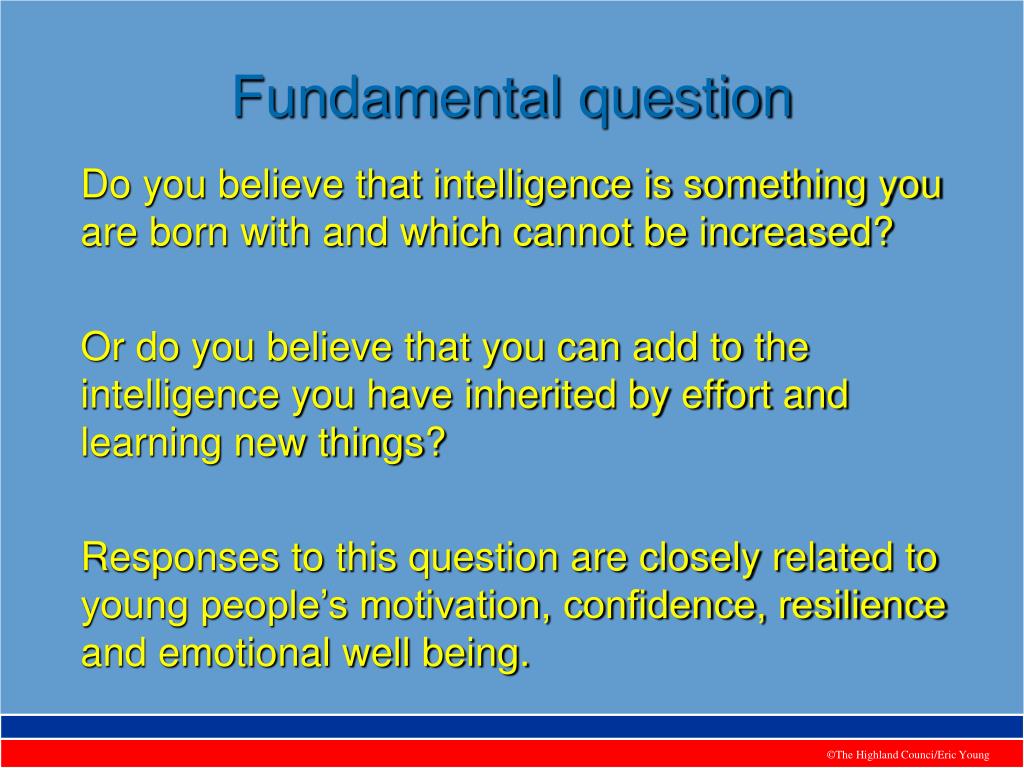 Fundamental question

Do you believe that intelligence is something you are born with and which cannot be increased?

Or do you believe that you can add to the intelligence you have inherited by effort and learning new things?

Responses to this question are closely related to young people's motivation, confidence, resilience and emotional well being.

©The Highland Counci/Eric Young